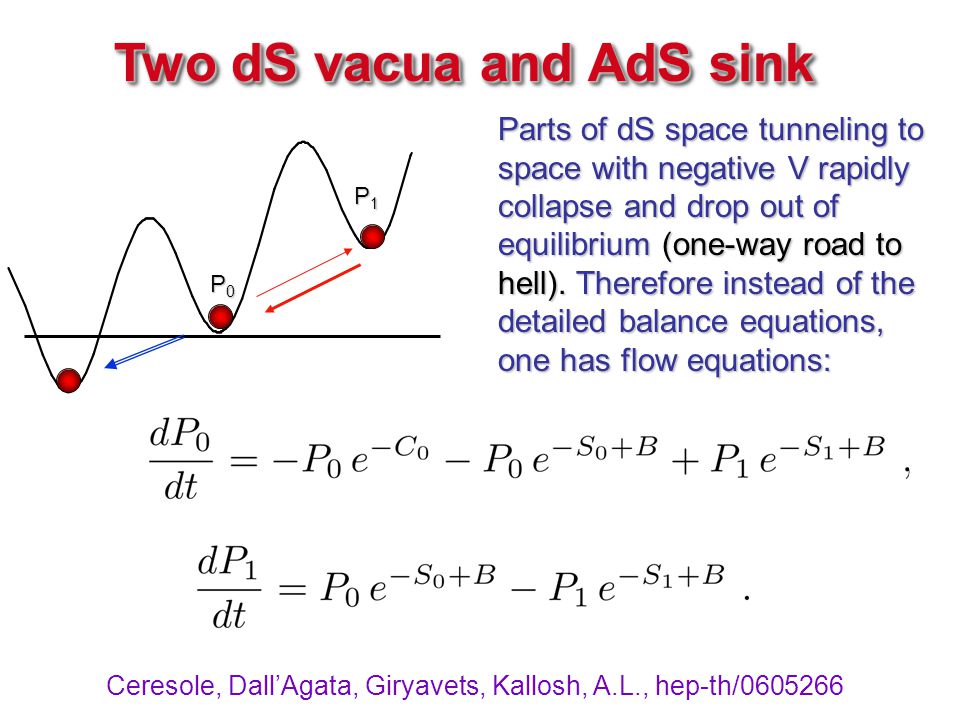 Two dS vacua and AdS sink

$P_1$

$P_0$

Parts of dS space tunneling to space with negative V rapidly collapse and drop out of equilibrium (one-way road to hell). Therefore instead of the detailed balance equations, one has flow equations:

$\frac{dP_0}{dt} = -P_0\, e^{-C_0} - P_0\, e^{-S_0+B} + P_1\, e^{-S_1+B}$ ,

$\frac{dP_1}{dt} = P_0\, e^{-S_0+B} - P_1\, e^{-S_1+B}$ .

Ceresole, Dall'Agata, Giryavets, Kallosh, A.L., hep-th/0605266